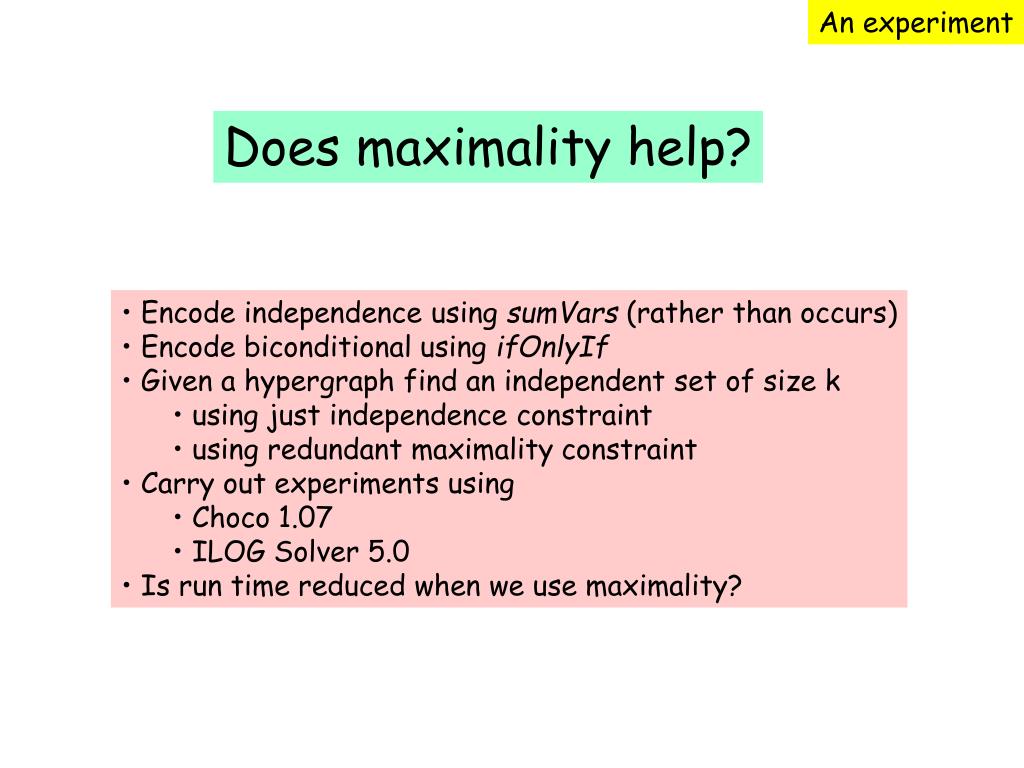 An experiment

Does maximality help?

• Encode independence using sumVars (rather than occurs)
• Encode biconditional using ifOnlyIf
• Given a hypergraph find an independent set of size k
• using just independence constraint
• using redundant maximality constraint
• Carry out experiments using
• Choco 1.07
• ILOG Solver 5.0
• Is run time reduced when we use maximality?